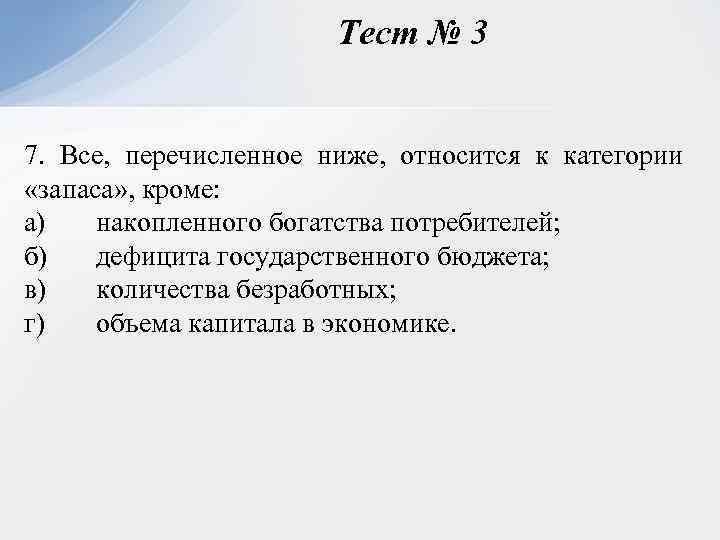 Тест № 3

7. Все, перечисленное ниже, относится к категории «запаса», кроме:
а) накопленного богатства потребителей;
б) дефицита государственного бюджета;
в) количества безработных;
г) объема капитала в экономике.